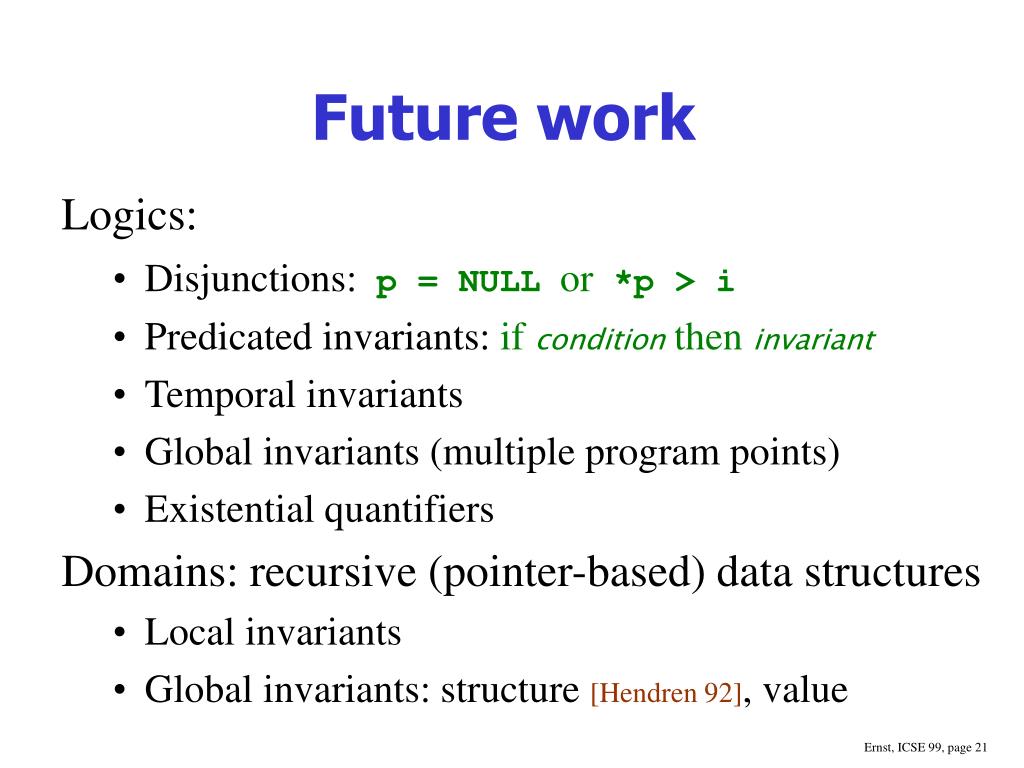 Future work

Logics:

• Disjunctions: p = NULL or *p > i
• Predicated invariants: if condition then invariant
• Temporal invariants
• Global invariants (multiple program points)
• Existential quantifiers

Domains: recursive (pointer-based) data structures

• Local invariants
• Global invariants: structure [Hendren 92], value

Ernst, ICSE 99, page 21